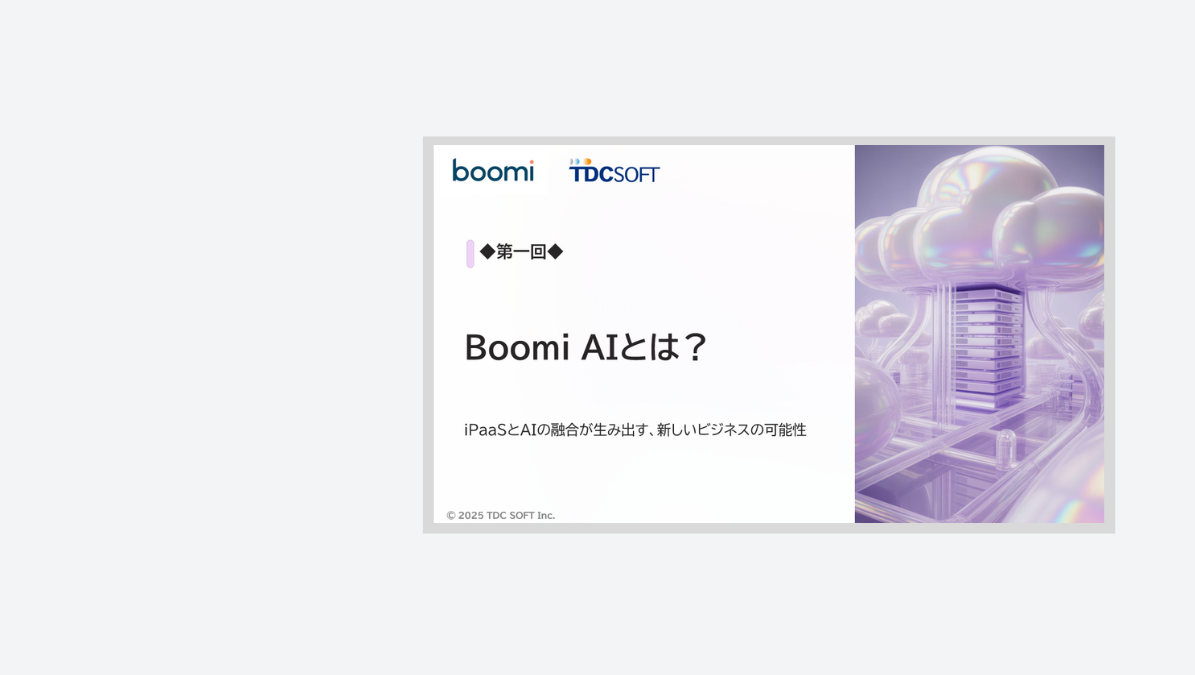 boomi TDCSOFT

◆第一回◆

Boomi AIとは？

iPaaSとAIの融合が生み出す、新しいビジネスの可能性

© 2025 TDC SOFT Inc.